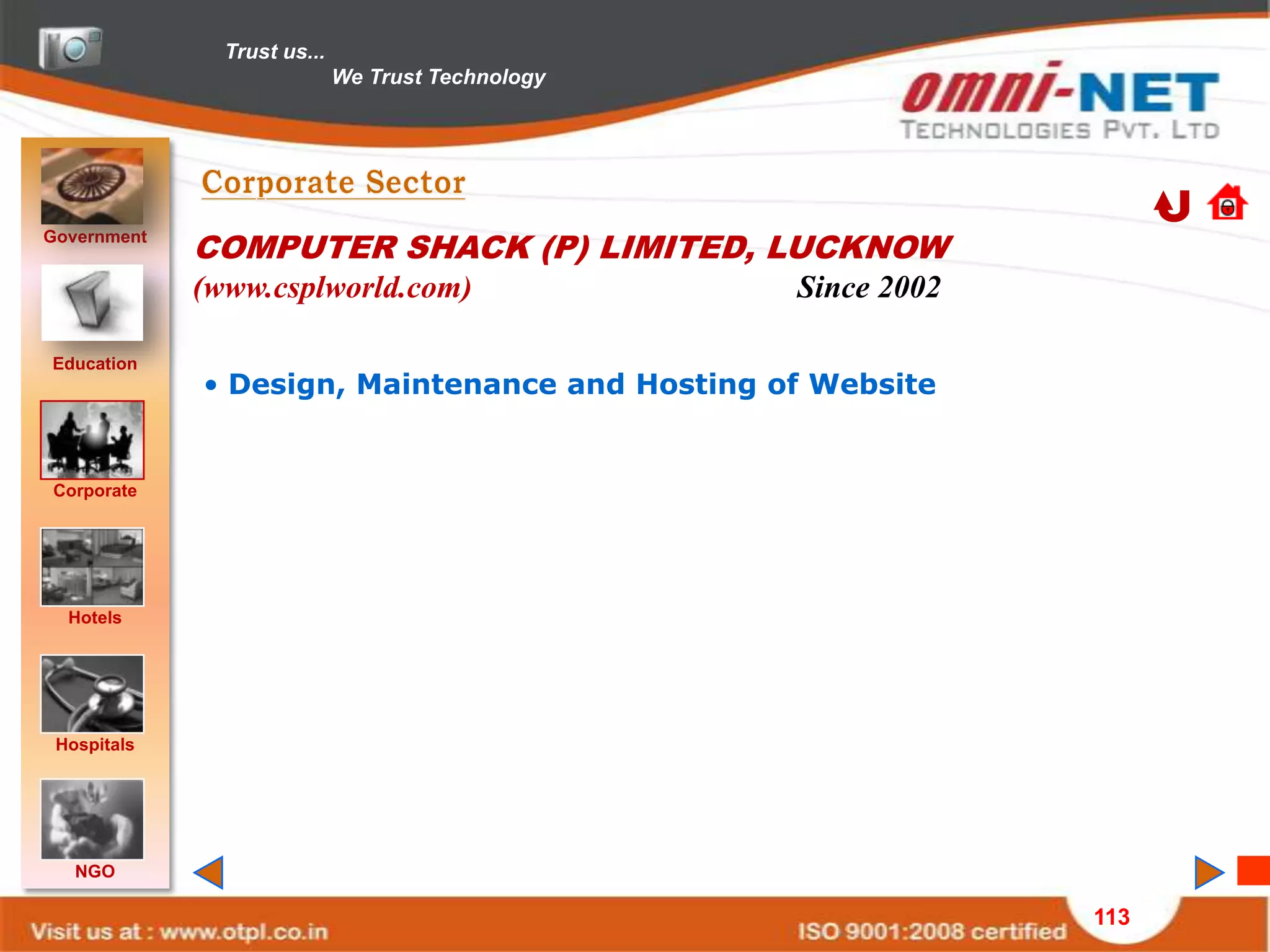 Trust us...
We Trust Technology

omni-NET
TECHNOLOGIES PVT. LTD

Government

Education

Corporate

Hotels

Hospitals

NGO

Corporate Sector

COMPUTER SHACK (P) LIMITED, LUCKNOW
(www.csplworld.com) Since 2002

• Design, Maintenance and Hosting of Website

Visit us at : www.otpl.co.in

ISO 9001:2008 certified

113